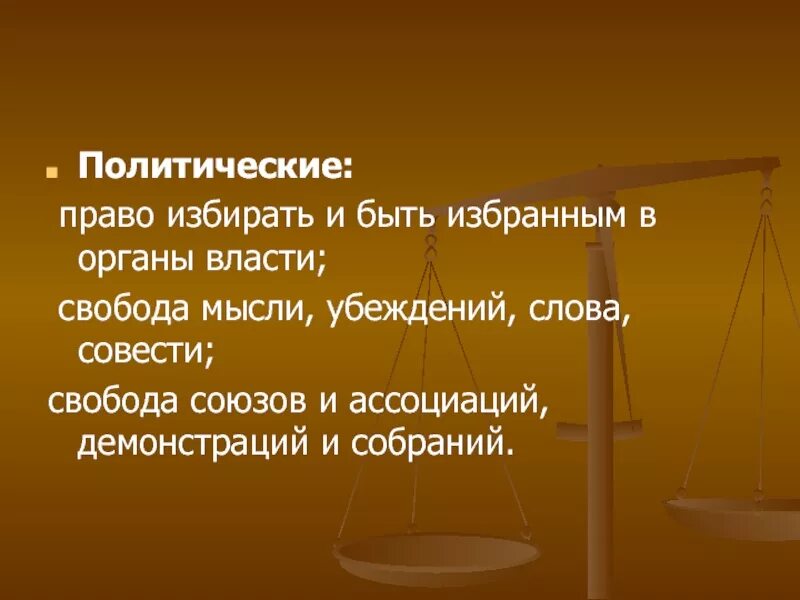 Политические:

право избирать и быть избранным в органы власти;

свобода мысли, убеждений, слова, совести;

свобода союзов и ассоциаций, демонстраций и собраний.